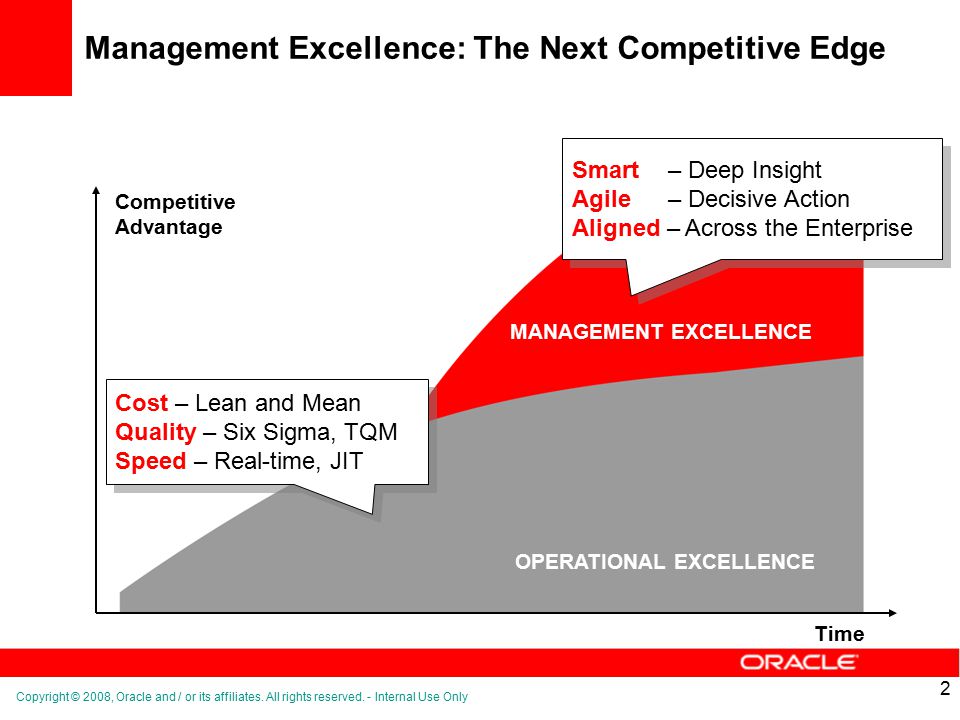 Management Excellence: The Next Competitive Edge

Competitive Advantage

Smart – Deep Insight
Agile – Decisive Action
Aligned – Across the Enterprise

MANAGEMENT EXCELLENCE

Cost – Lean and Mean
Quality – Six Sigma, TQM
Speed – Real-time, JIT

OPERATIONAL EXCELLENCE

Time

ORACLE

Copyright © 2008, Oracle and / or its affiliates. All rights reserved. - Internal Use Only

2